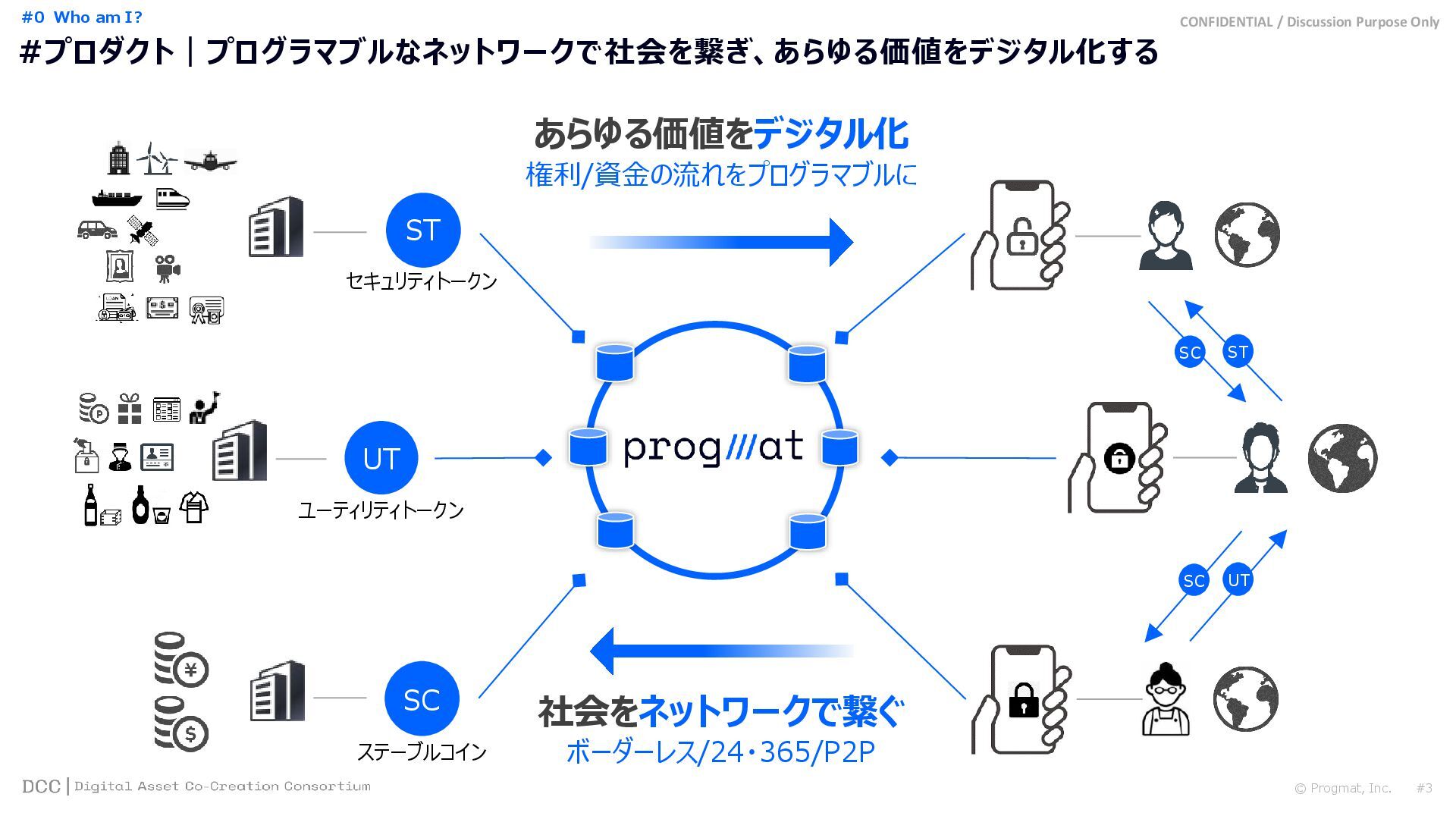 #0 Who am I?

CONFIDENTIAL / Discussion Purpose Only

#プロダクト｜プログラマブルなネットワークで社会を繋ぎ、あらゆる価値をデジタル化する

あらゆる価値をデジタル化
権利/資金の流れをプログラマブルに

ST
セキュリティトークン

UT
ユーティリティトークン

SC
ステーブルコイン

prog///at

SC ST

SC UT

社会をネットワークで繋ぐ
ボーダーレス/24・365/P2P

DCC | Digital Asset Co-Creation Consortium

© Progmat, Inc. #3